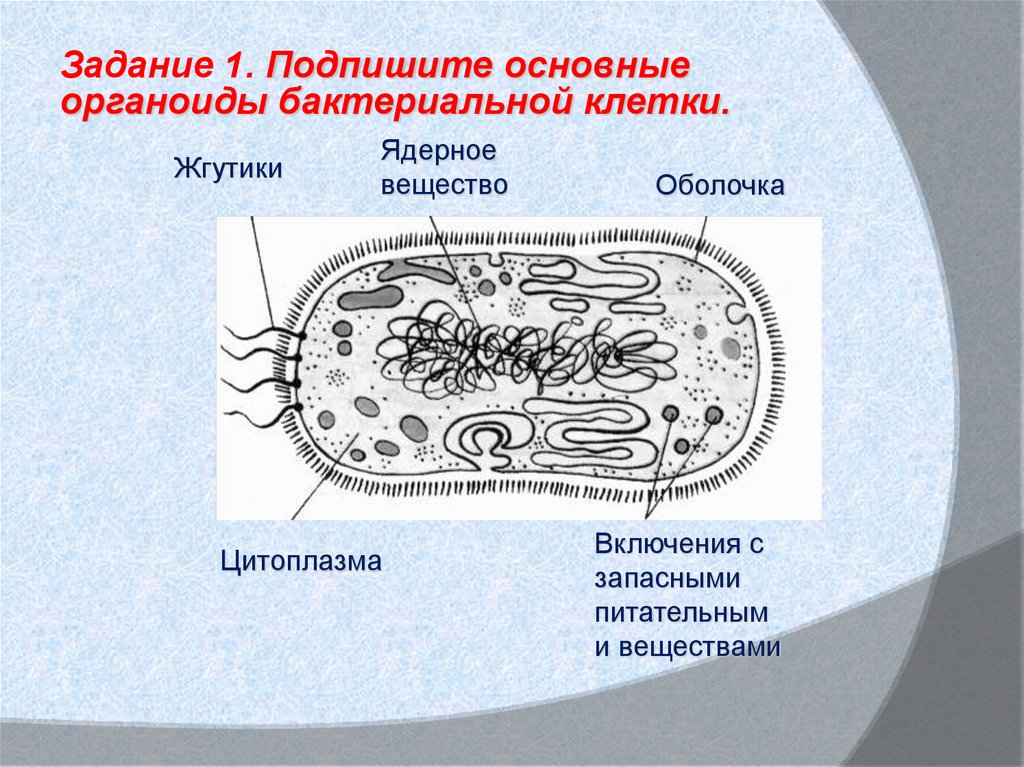 Задание 1. Подпишите основные органоиды бактериальной клетки.

Жгутики

Ядерное вещество

Оболочка

Цитоплазма

Включения с запасными питательным и веществами